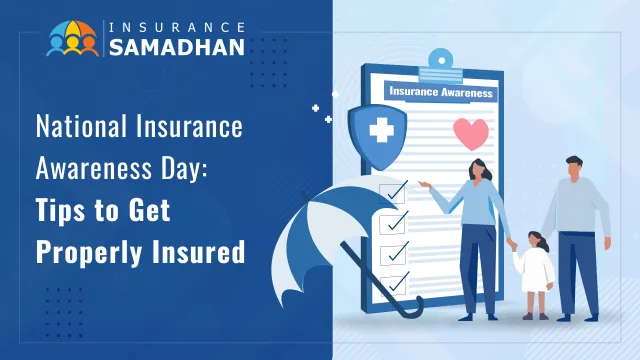 INSURANCE
SAMADHAN

National Insurance Awareness Day: Tips to Get Properly Insured

Insurance Awareness